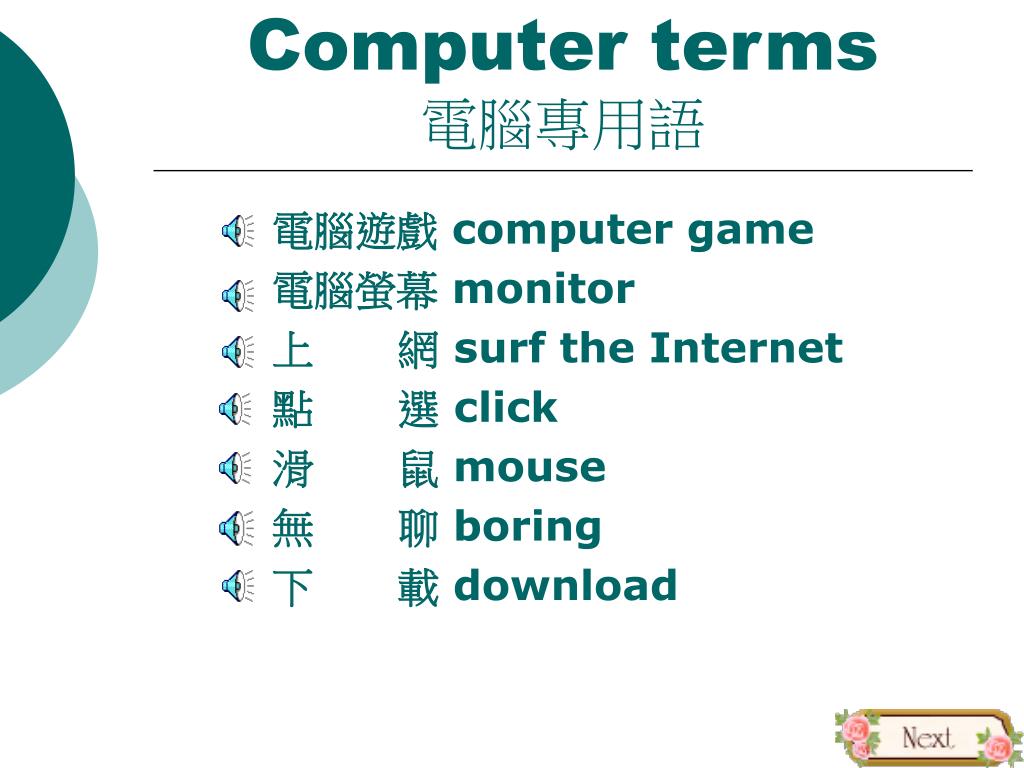 Computer terms
電腦專用語

電腦遊戲 computer game
電腦螢幕 monitor
上　網 surf the Internet
點　選 click
滑　鼠 mouse
無　聊 boring
下　載 download

Next